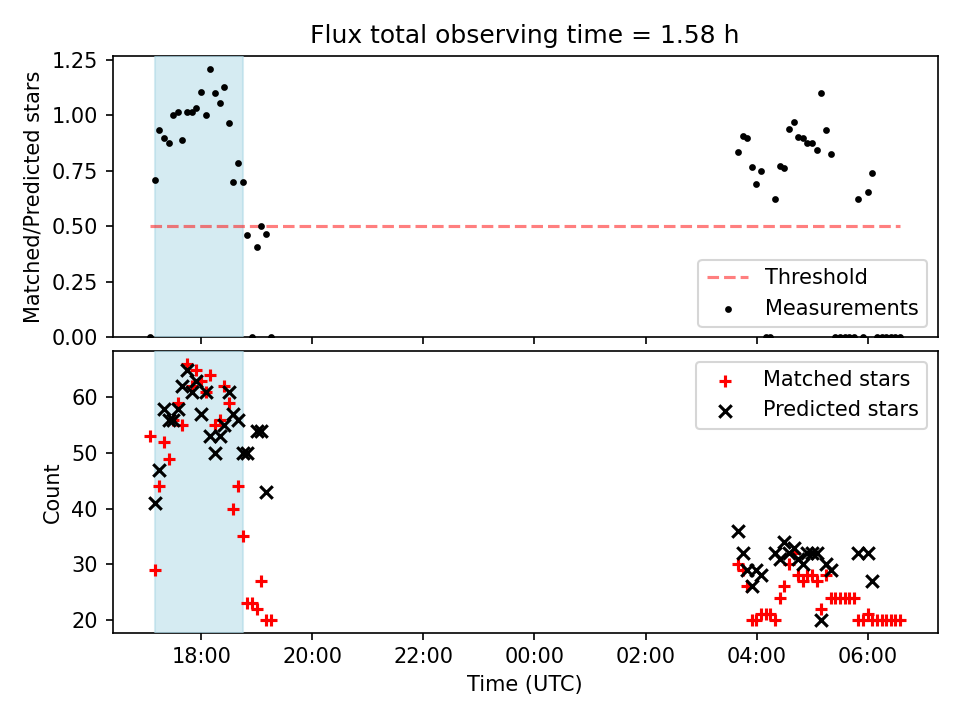 Flux total observing time = 1.58 h

Matched/Predicted stars

1.25
1.00
0.75
0.50
0.25
0.00

Threshold
Measurements

Count

60
50
40
30
20

Matched stars
Predicted stars

18:00
20:00
22:00
00:00
02:00
04:00
06:00

Time (UTC)